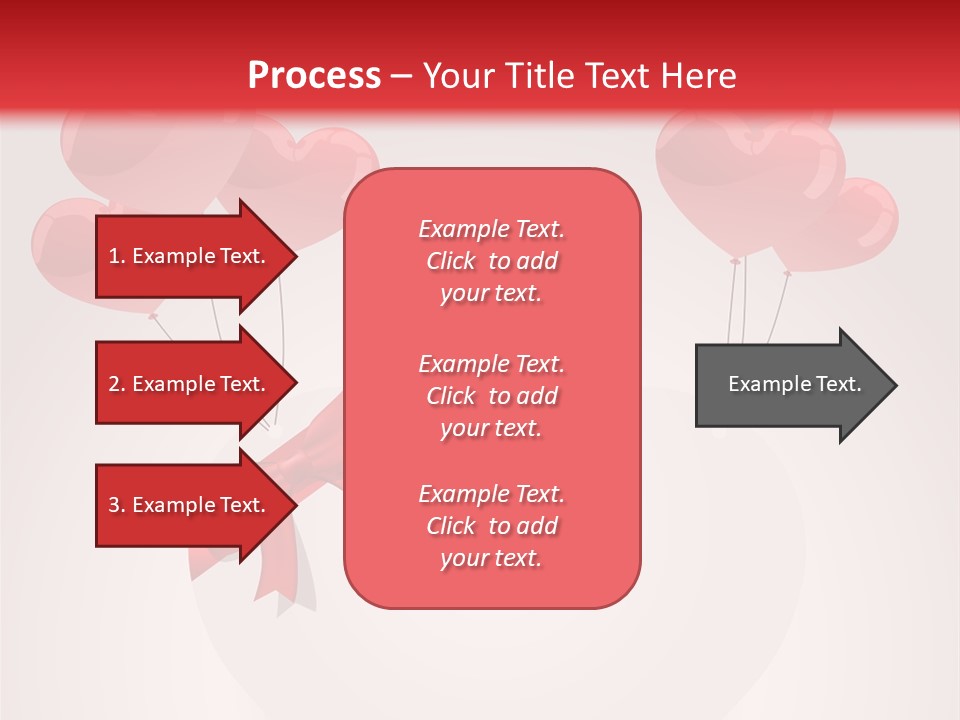 Process – Your Title Text Here

1. Example Text.

2. Example Text.

3. Example Text.

Example Text. Click to add your text.

Example Text. Click to add your text.

Example Text. Click to add your text.

Example Text.